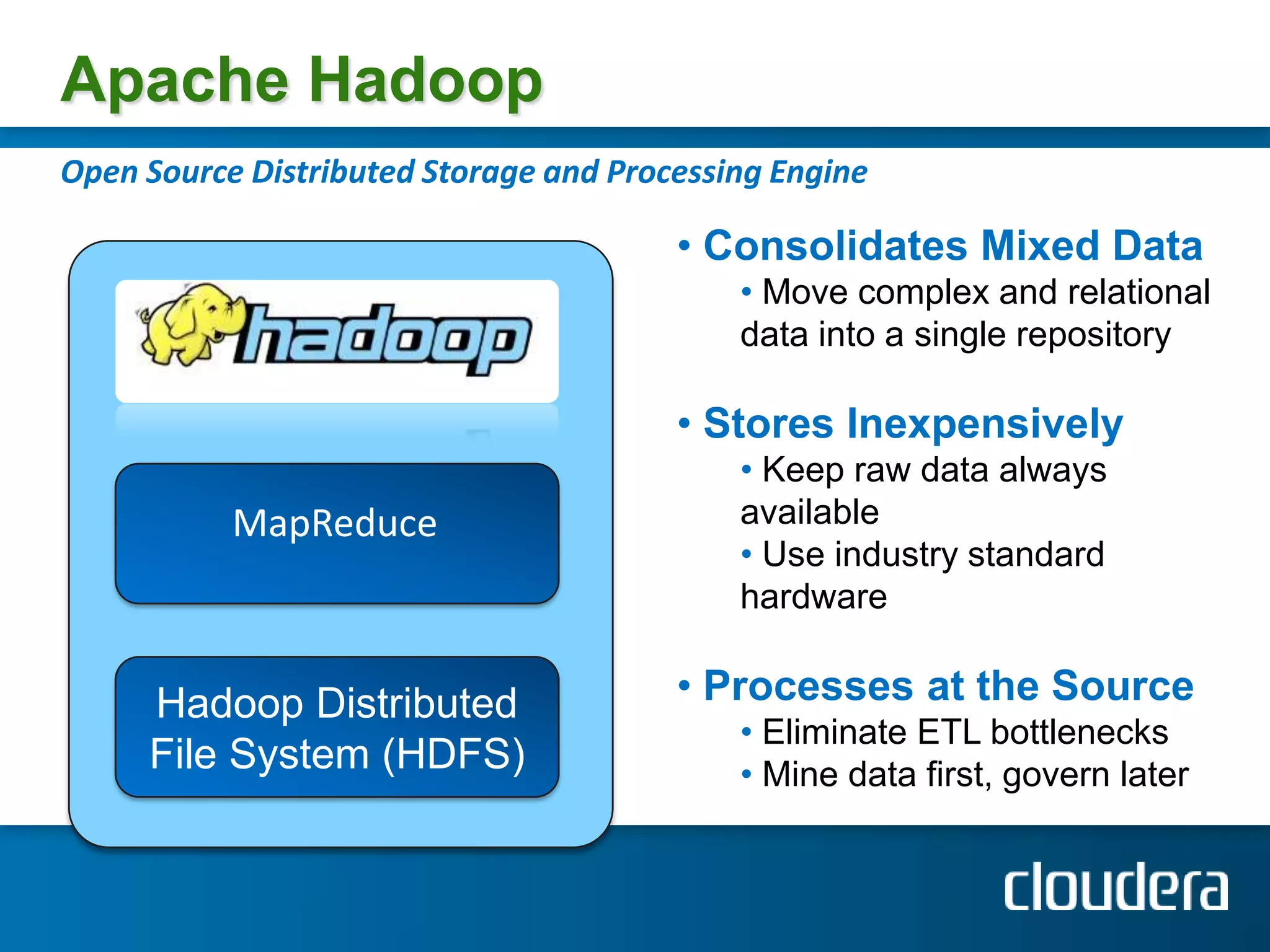 Apache Hadoop

Open Source Distributed Storage and Processing Engine

hadoop

MapReduce

Hadoop Distributed File System (HDFS)

• Consolidates Mixed Data
  • Move complex and relational data into a single repository

• Stores Inexpensively
  • Keep raw data always available
  • Use industry standard hardware

• Processes at the Source
  • Eliminate ETL bottlenecks
  • Mine data first, govern later

cloudera